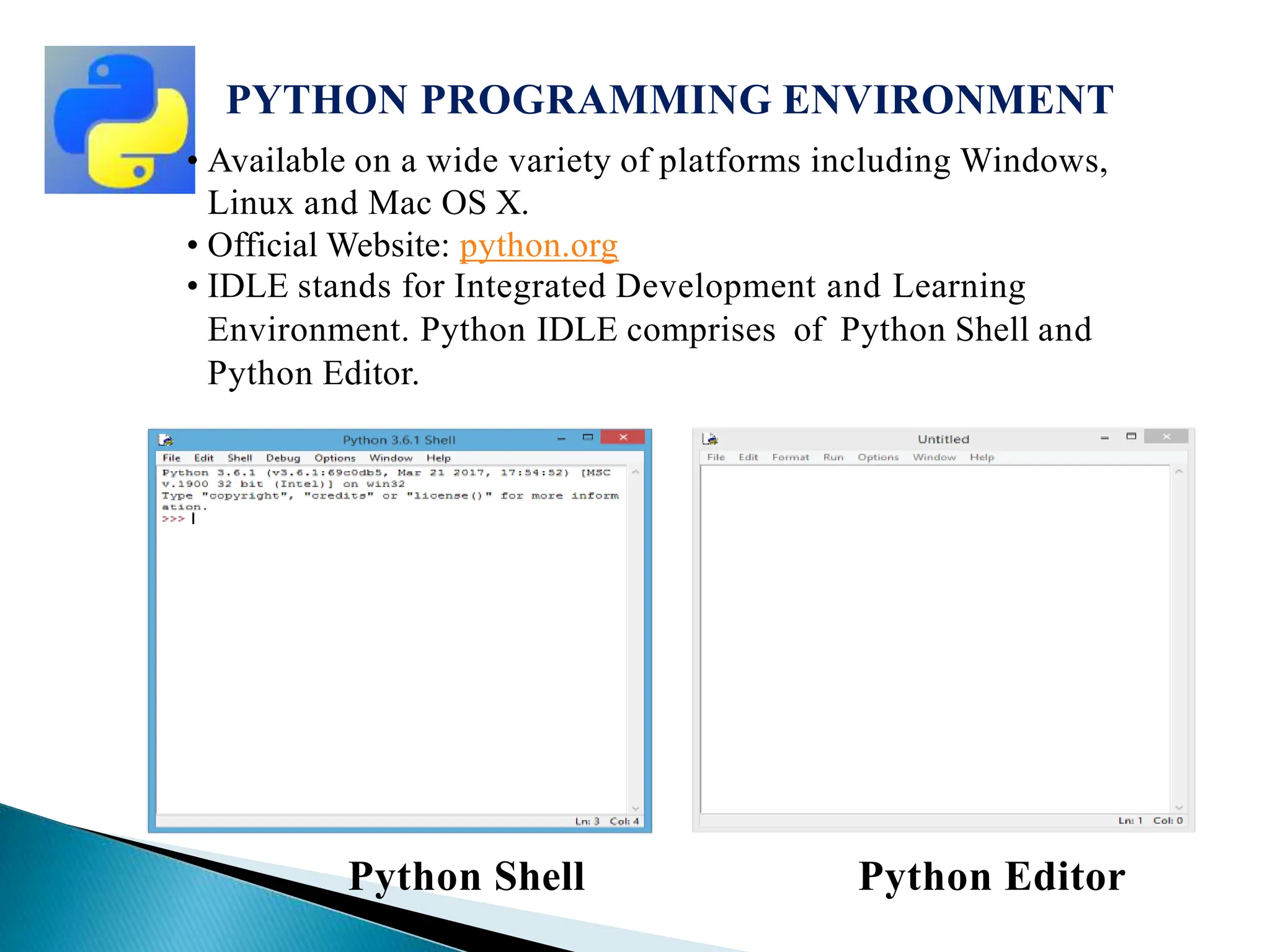 PYTHON PROGRAMMING ENVIRONMENT

• Available on a wide variety of platforms including Windows, Linux and Mac OS X.
• Official Website: python.org
• IDLE stands for Integrated Development and Learning Environment. Python IDLE comprises of Python Shell and Python Editor.

Python 3.6.1 Shell
File Edit Shell Debug Options Window Help
Python 3.6.1 (v3.6.1:69c0db5, Mar 21 2017, 17:54:52) [MSC v.1900 32 bit (Intel)] on win32
Type "copyright", "credits" or "license()" for more information.
>>>
Ln: 3 Col: 4

Untitled
File Edit Format Run Options Window Help
Ln: 1 Col: 0

Python Shell

Python Editor